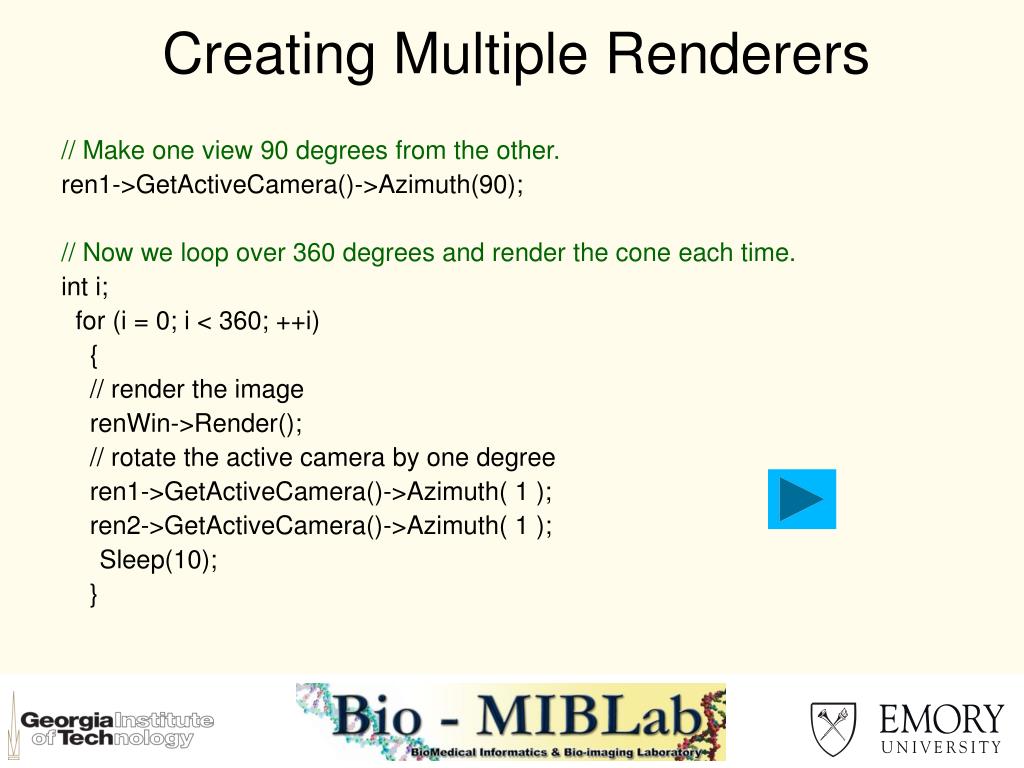 Creating Multiple Renderers

// Make one view 90 degrees from the other.
ren1->GetActiveCamera()->Azimuth(90);

// Now we loop over 360 degrees and render the cone each time.
int i;
for (i = 0; i < 360; ++i)
{
// render the image
renWin->Render();
// rotate the active camera by one degree
ren1->GetActiveCamera()->Azimuth( 1 );
ren2->GetActiveCamera()->Azimuth( 1 );
Sleep(10);
}

Georgia Institute of Technology

Bio - MIBLab
BioMedical Informatics & Bio-imaging Laboratory

EMORY UNIVERSITY